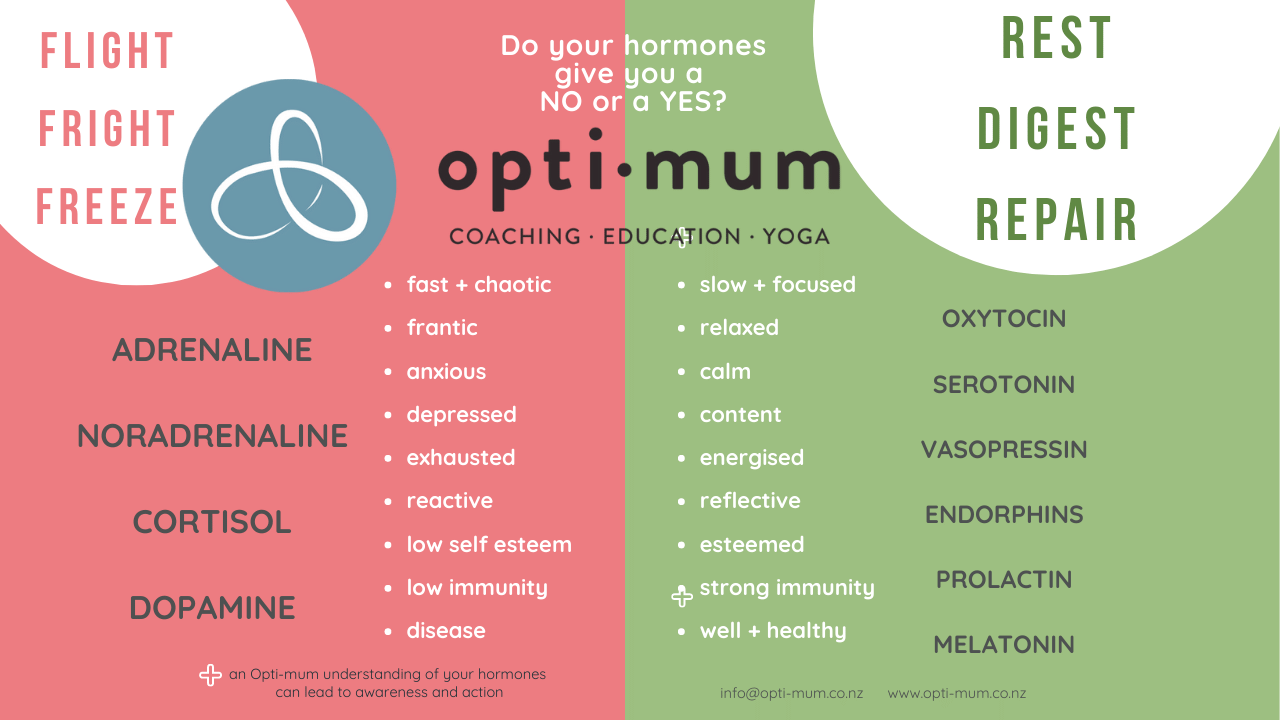 FLIGHT

FRIGHT

FREEZE

Do your hormones give you a NO or a YES?

opti·mum

COACHING · EDUCATION · YOGA

REST

DIGEST

REPAIR

ADRENALINE

NORADRENALINE

CORTISOL

DOPAMINE

- fast + chaotic
- frantic
- anxious
- depressed
- exhausted
- reactive
- low self esteem
- low immunity
- disease

- slow + focused
- relaxed
- calm
- content
- energised
- reflective
- esteemed
- strong immunity
- well + healthy

OXYTOCIN

SEROTONIN

VASOPRESSIN

ENDORPHINS

PROLACTIN

MELATONIN

an Opti-mum understanding of your hormones can lead to awareness and action

info@opti-mum.co.nz www.opti-mum.co.nz